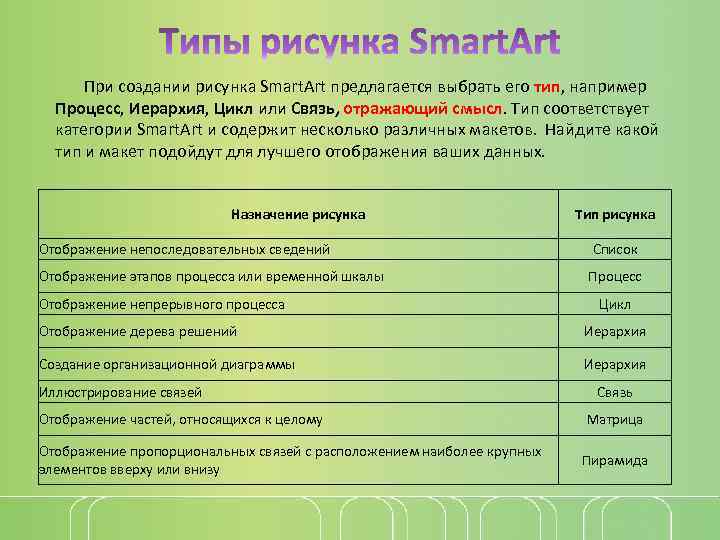 Типы рисунка SmartArt

При создании рисунка SmartArt предлагается выбрать его тип, например Процесс, Иерархия, Цикл или Связь, отражающий смысл. Тип соответствует категории SmartArt и содержит несколько различных макетов. Найдите какой тип и макет подойдут для лучшего отображения ваших данных.

| Назначение рисунка | Тип рисунка |
|---|---|
| Отображение непоследовательных сведений | Список |
| Отображение этапов процесса или временной шкалы | Процесс |
| Отображение непрерывного процесса | Цикл |
| Отображение дерева решений | Иерархия |
| Создание организационной диаграммы | Иерархия |
| Иллюстрирование связей | Связь |
| Отображение частей, относящихся к целому | Матрица |
| Отображение пропорциональных связей с расположением наиболее крупных элементов вверху или внизу | Пирамида |